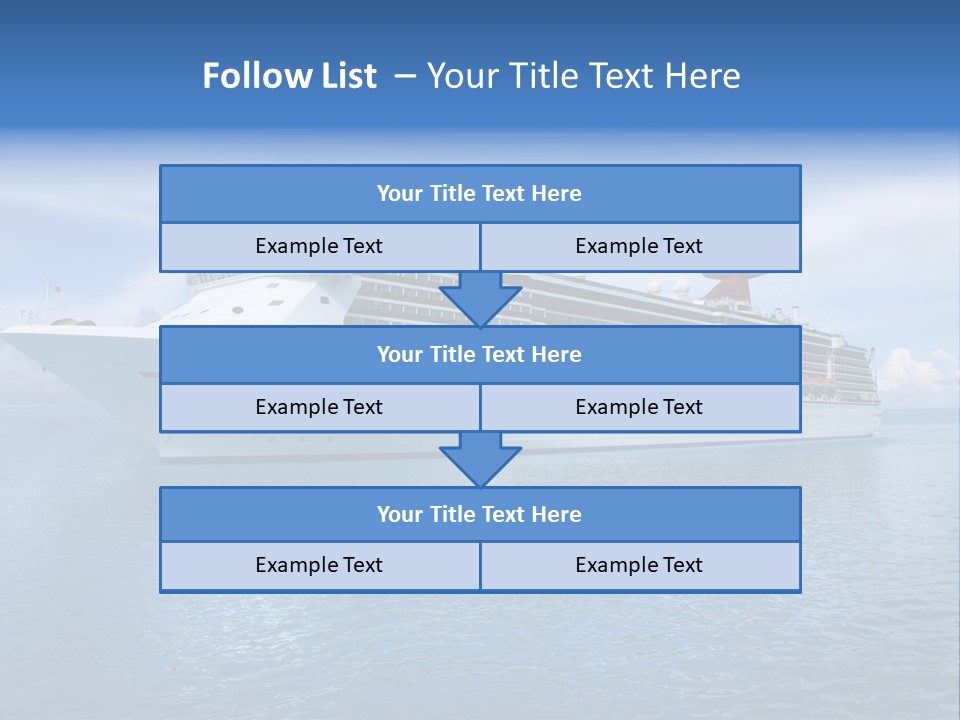 Follow List – Your Title Text Here

Your Title Text Here

Example Text

Example Text

Your Title Text Here

Example Text

Example Text

Your Title Text Here

Example Text

Example Text